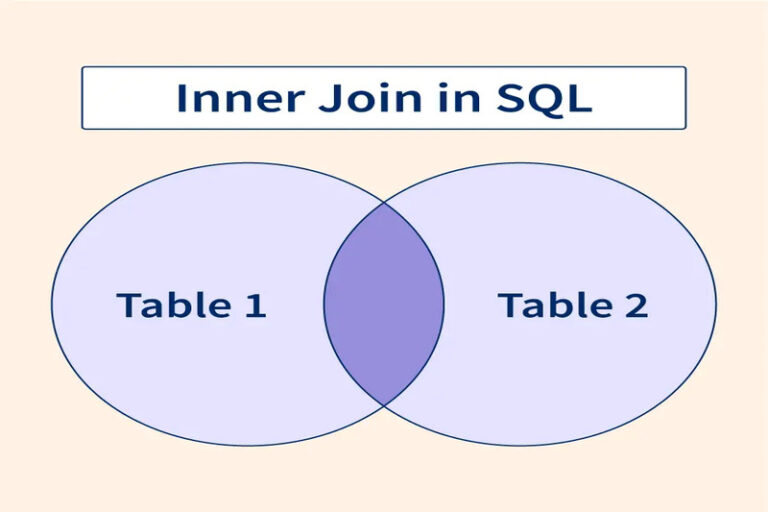 Inner Join in SQL

Table 1

Table 2